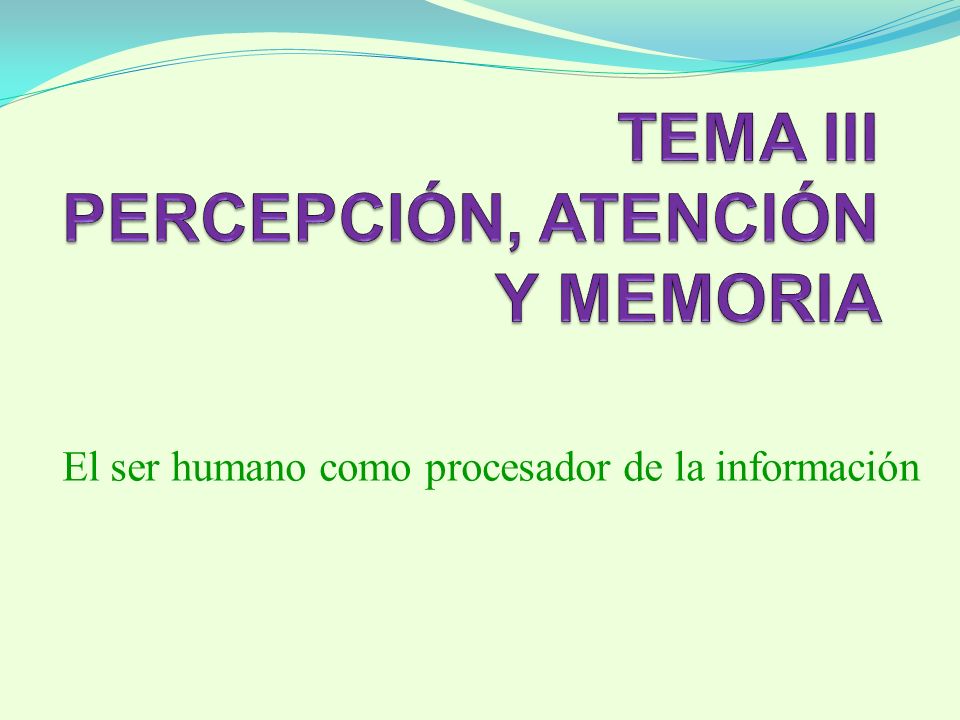 TEMA III
PERCEPCIÓN, ATENCIÓN Y MEMORIA

El ser humano como procesador de la información